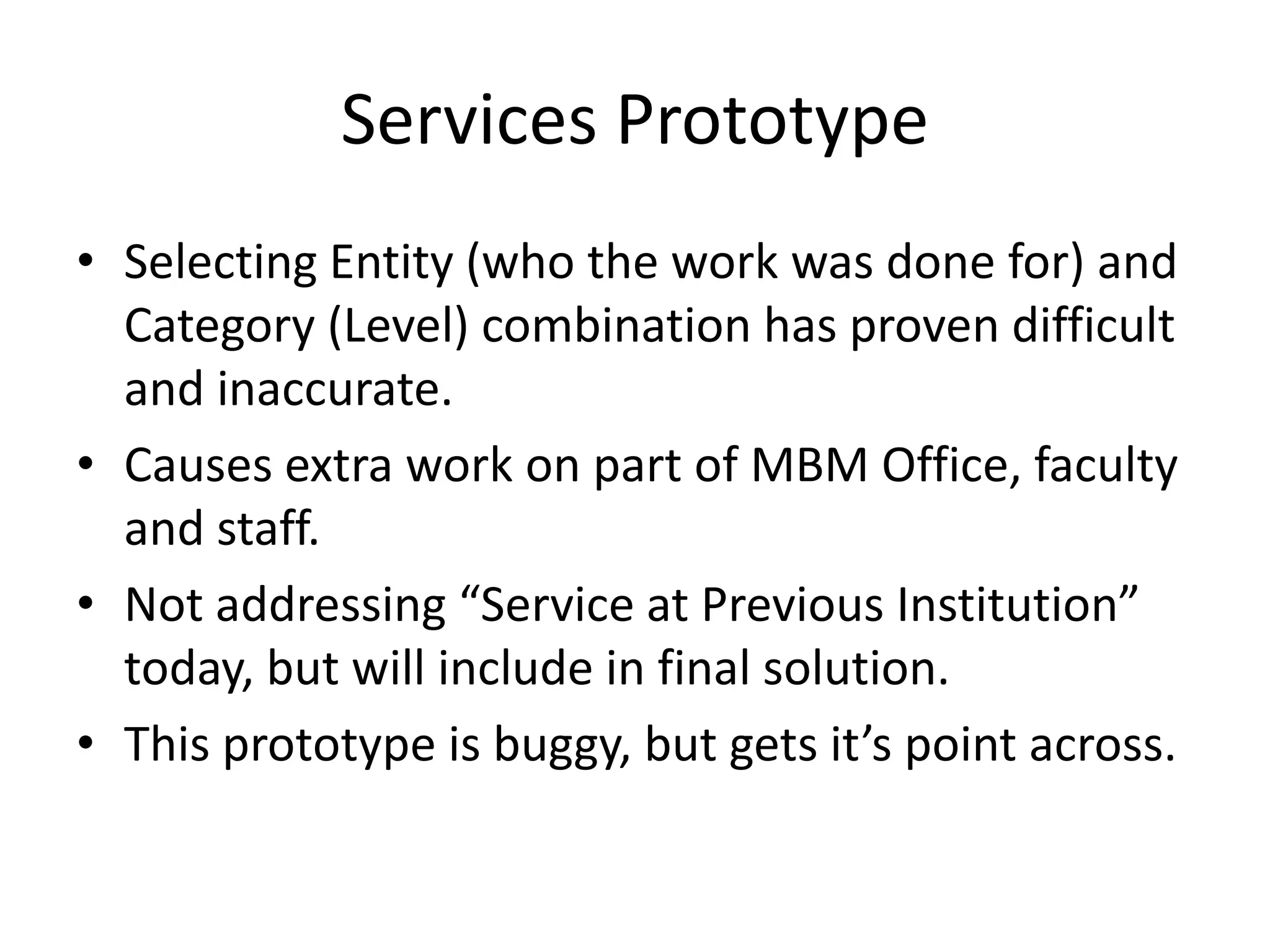 Services Prototype

• Selecting Entity (who the work was done for) and Category (Level) combination has proven difficult and inaccurate.
• Causes extra work on part of MBM Office, faculty and staff.
• Not addressing “Service at Previous Institution” today, but will include in final solution.
• This prototype is buggy, but gets it’s point across.